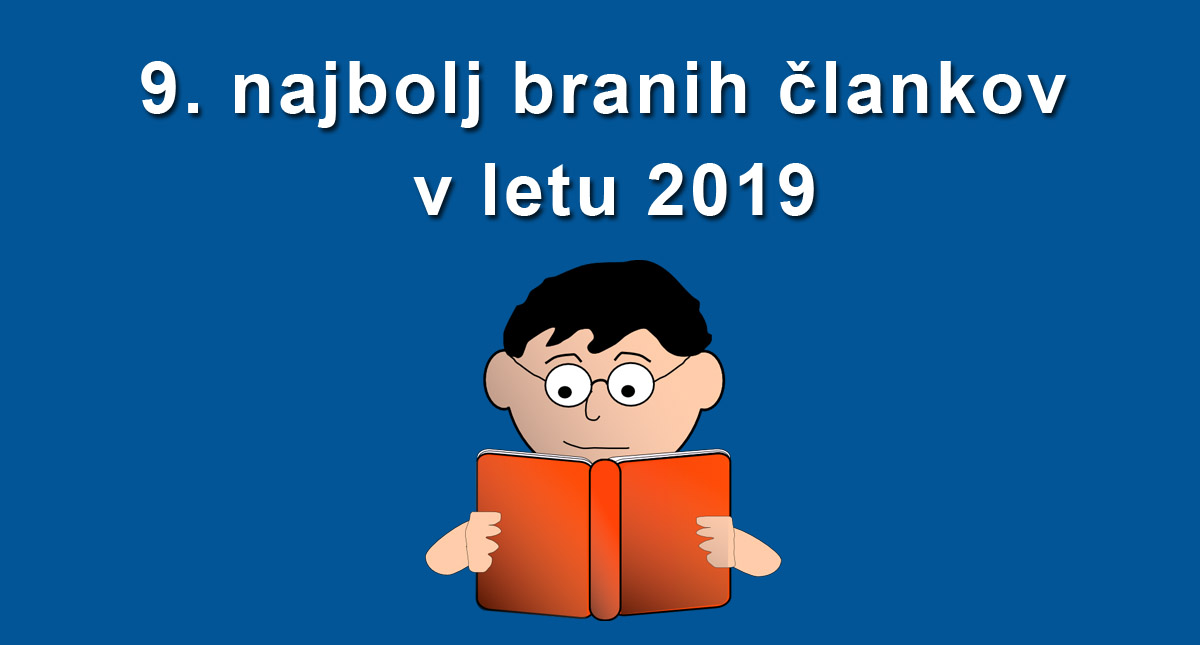 9. najbolj branih člankov
v letu 2019